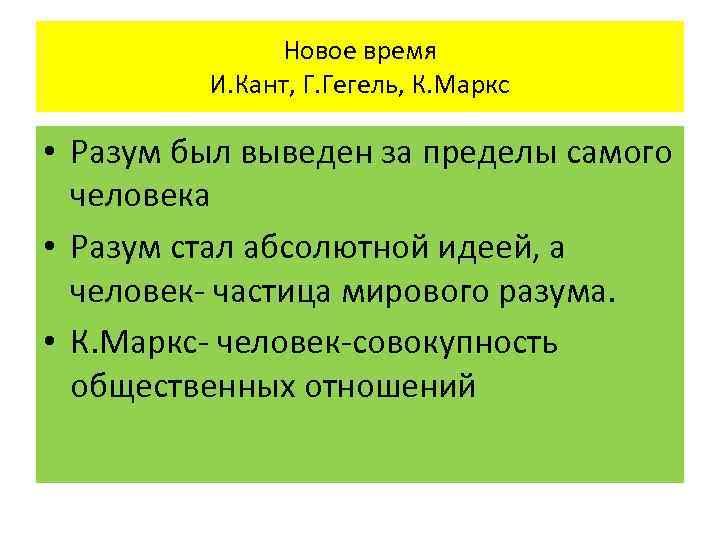 Новое время
И.Кант, Г.Гегель, К.Маркс

• Разум был выведен за пределы самого человека
• Разум стал абсолютной идеей, а человек- частица мирового разума.
• К.Маркс- человек-совокупность общественных отношений